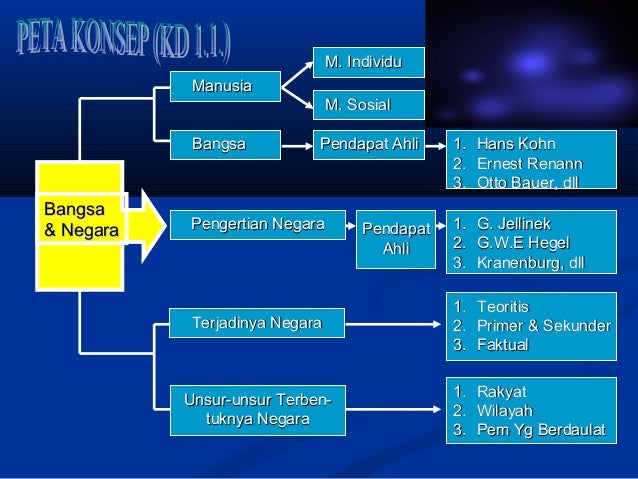 PETA KONSEP (KD 1.1.)

Bangsa & Negara

Manusia

M. Individu

M. Sosial

Bangsa

Pendapat Ahli

1. Hans Kohn
2. Ernest Renann
3. Otto Bauer, dll

Pengertian Negara

Pendapat Ahli

1. G. Jellinek
2. G.W.E Hegel
3. Kranenburg, dll

Terjadinya Negara

1. Teoritis
2. Primer & Sekunder
3. Faktual

Unsur-unsur Terbentuknya Negara

1. Rakyat
2. Wilayah
3. Pem Yg Berdaulat